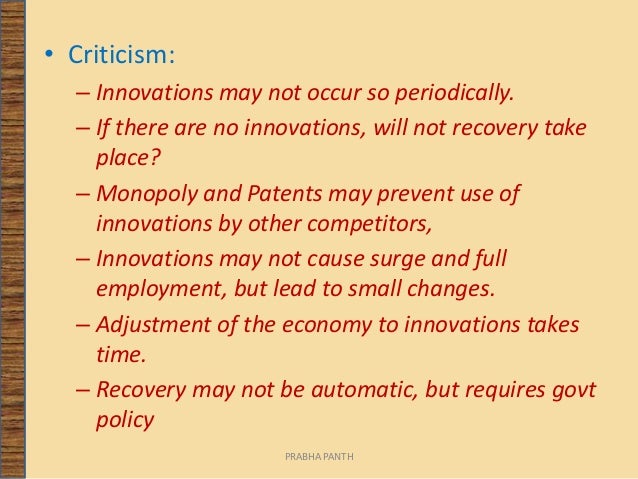 • Criticism:

– Innovations may not occur so periodically.

– If there are no innovations, will not recovery take place?

– Monopoly and Patents may prevent use of innovations by other competitors,

– Innovations may not cause surge and full employment, but lead to small changes.

– Adjustment of the economy to innovations takes time.

– Recovery may not be automatic, but requires govt policy

PRABHA PANTH